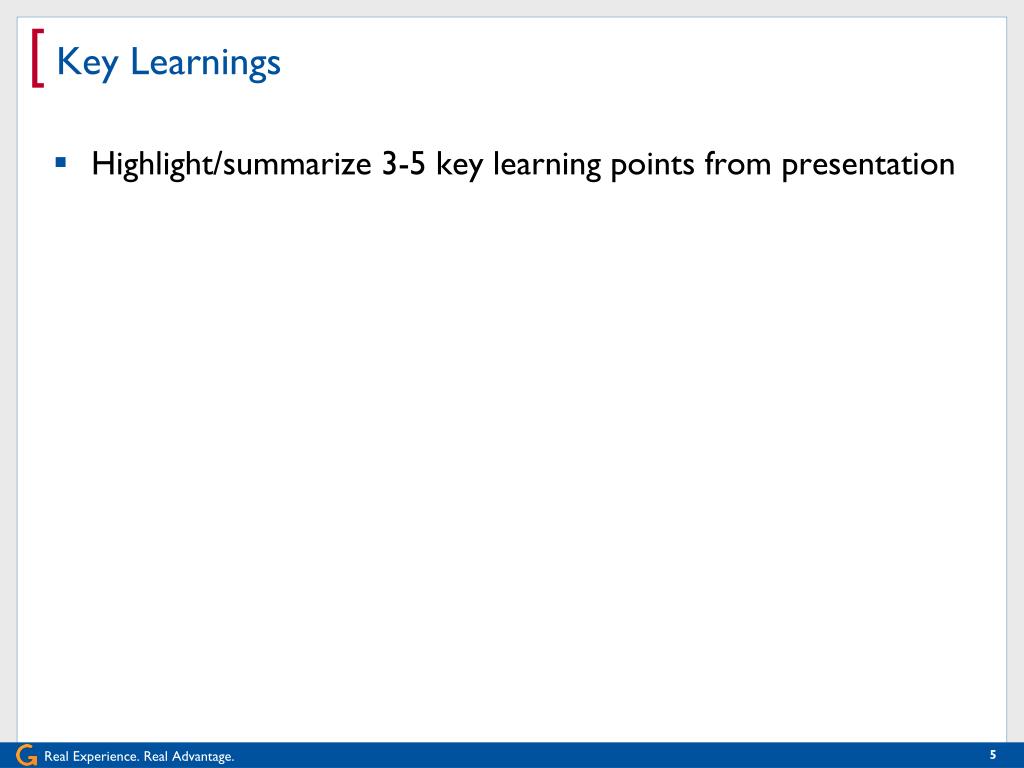 Key Learnings

▪ Highlight/summarize 3-5 key learning points from presentation

G Real Experience. Real Advantage.

5